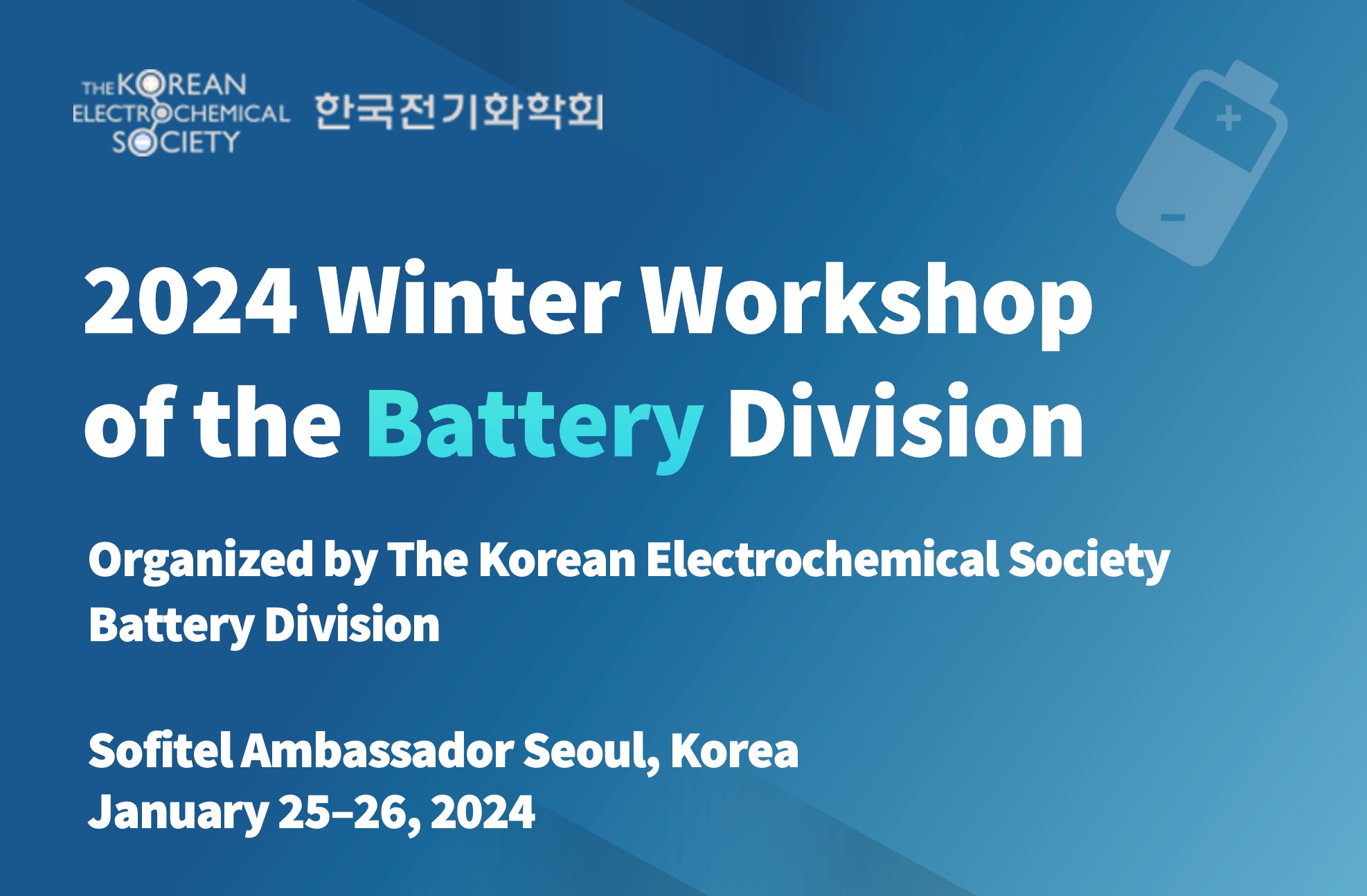 THE KOREAN ELECTROCHEMICAL SOCIETY 한국전기화학회

+

−

2024 Winter Workshop of the Battery Division

Organized by The Korean Electrochemical Society Battery Division

Sofitel Ambassador Seoul, Korea
January 25–26, 2024